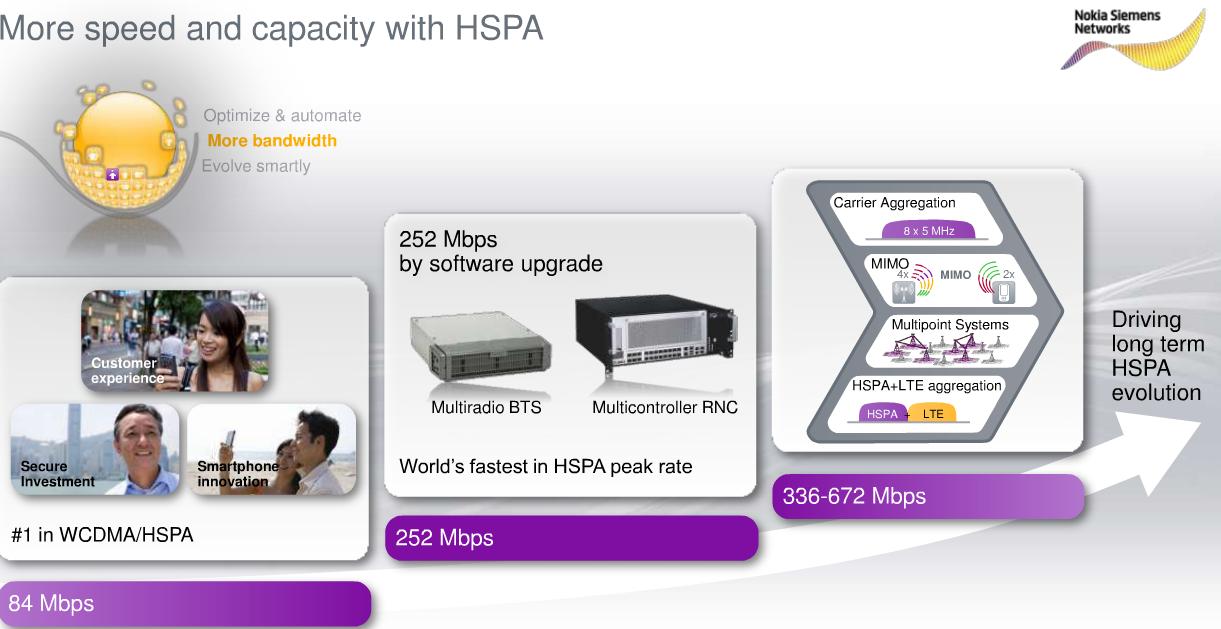 More speed and capacity with HSPA

Nokia Siemens Networks

Optimize & automate
More bandwidth
Evolve smartly

Customer experience

Secure Investment

Smartphone innovation

#1 in WCDMA/HSPA

84 Mbps

252 Mbps
by software upgrade

Multiradio BTS

Multicontroller RNC

World's fastest in HSPA peak rate

252 Mbps

Carrier Aggregation

8 x 5 MHz

MIMO 4x

MIMO 2x

Multipoint Systems

HSPA+LTE aggregation

HSPA + LTE

336-672 Mbps

Driving long term HSPA evolution